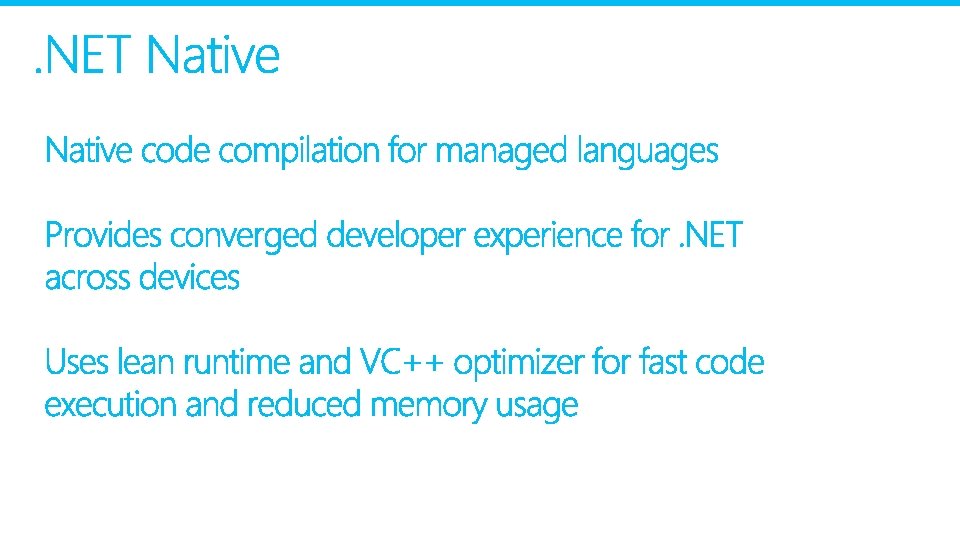 .NET Native

Native code compilation for managed languages

Provides converged developer experience for .NET across devices

Uses lean runtime and VC++ optimizer for fast code execution and reduced memory usage